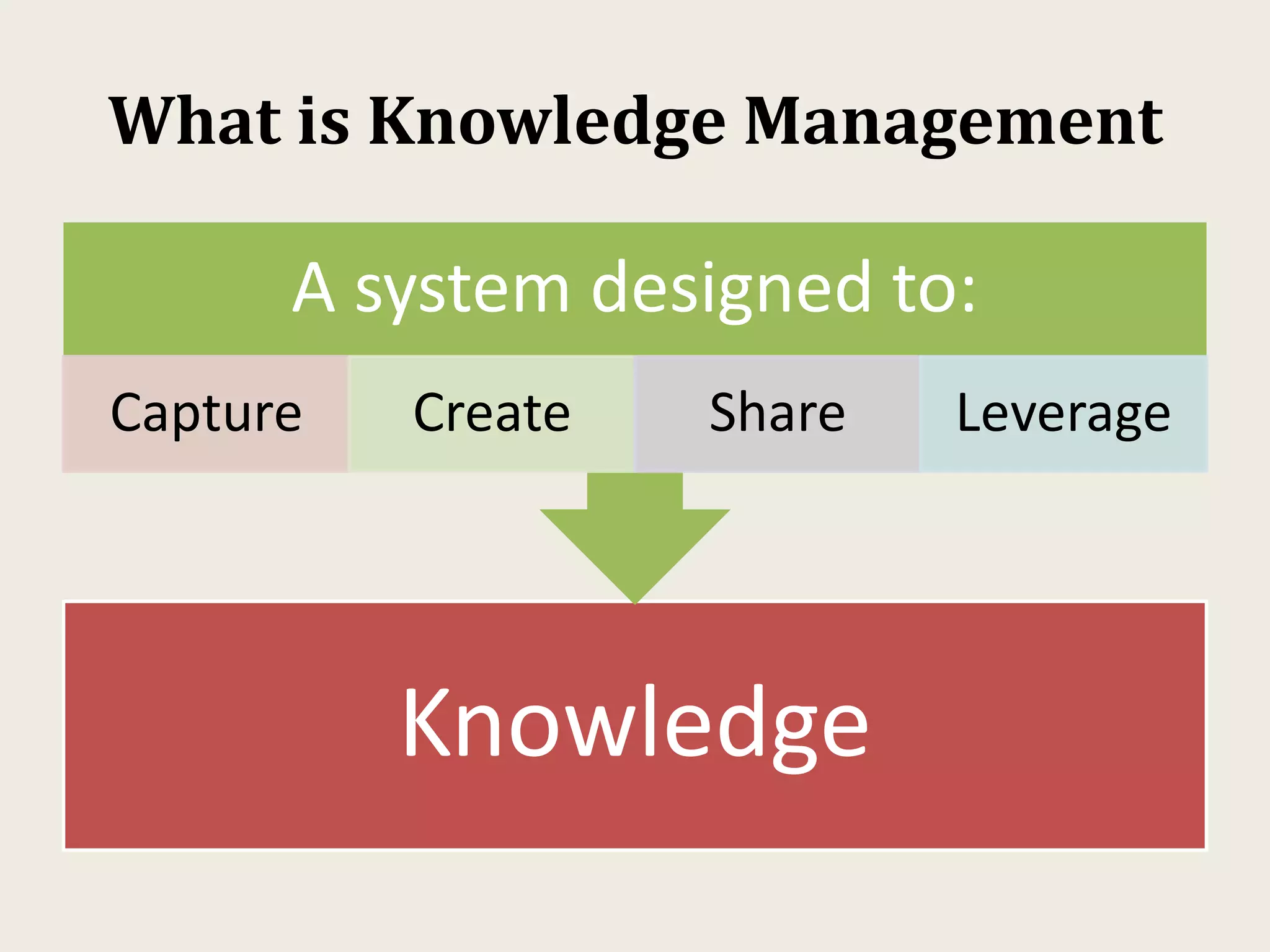 What is Knowledge Management

A system designed to:

Capture

Create

Share

Leverage

Knowledge